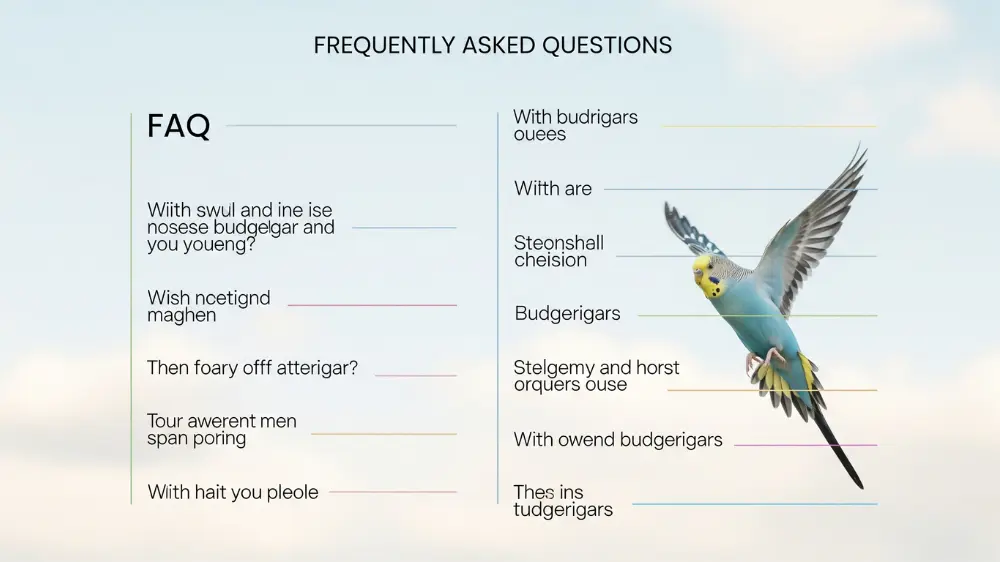 FREQUENTLY ASKED QUESTIONS

FAQ

Wiith swul and ine ise nosese budgelgar and you youeng?

Wish ncetignd maghen

Then foary offf atterigar?

Tour awerent men span poring

With hait you pleole

With budrigars ouees

With are

Steonshall cheision

Budgerigars

Stelgemy and horst orquers ouse

With owend budgerigars

Thes ins tudgerigars